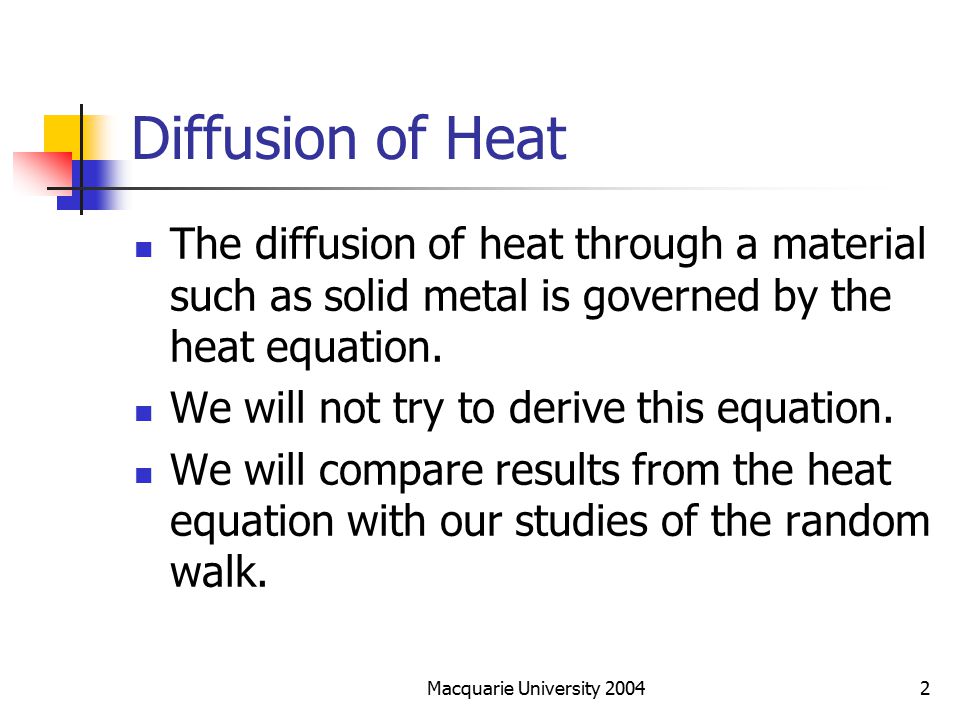 Diffusion of Heat

- The diffusion of heat through a material such as solid metal is governed by the heat equation.
- We will not try to derive this equation.
- We will compare results from the heat equation with our studies of the random walk.

Macquarie University 2004

2